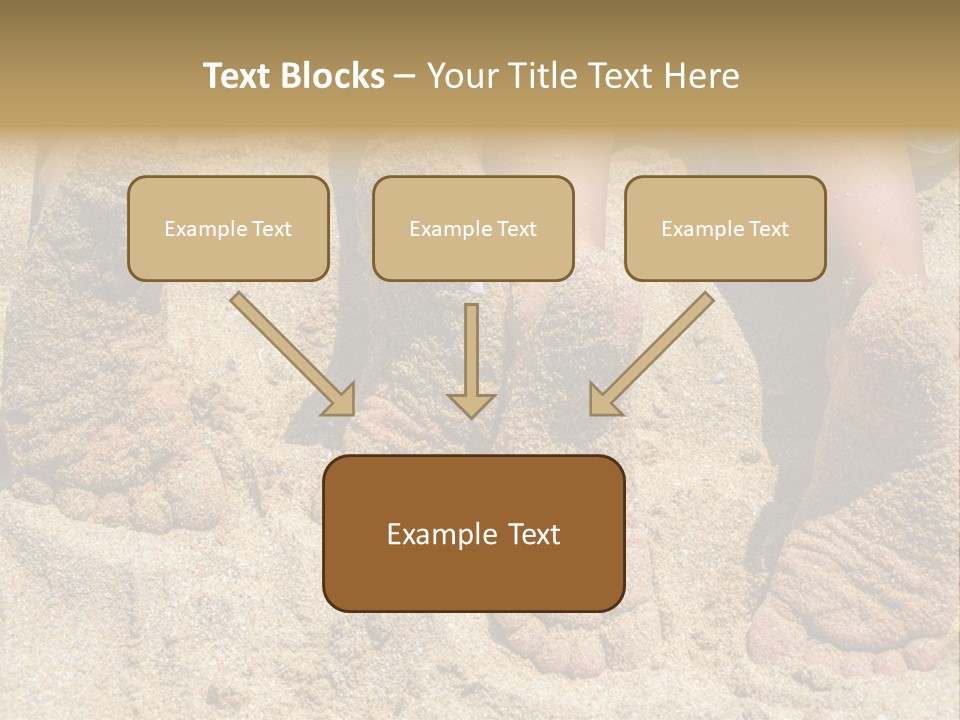 Text Blocks – Your Title Text Here

Example Text

Example Text

Example Text

Example Text